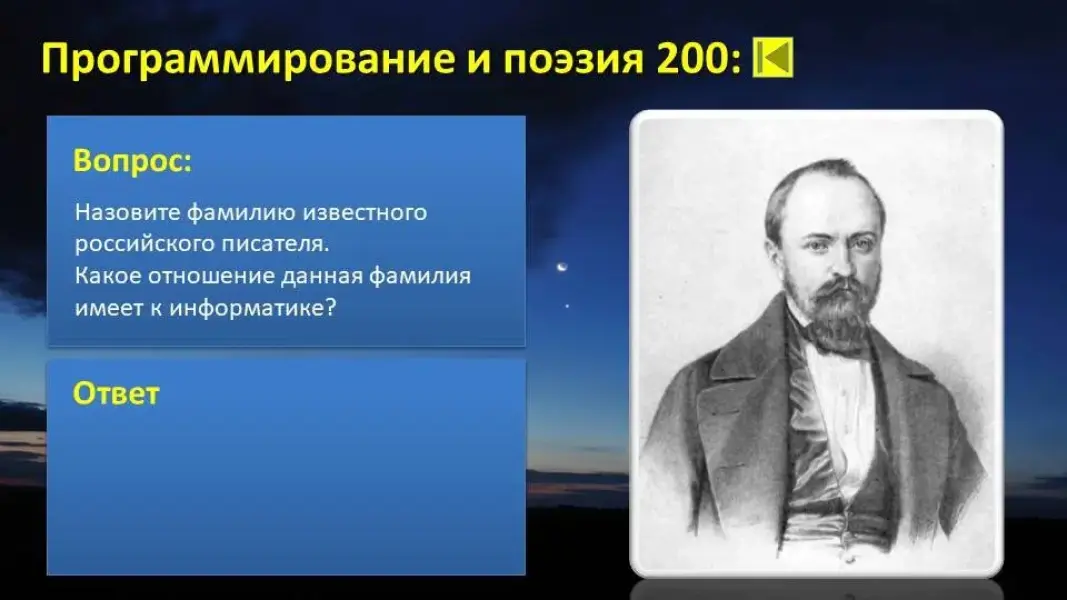 Программирование и поэзия 200:

Вопрос:

Назовите фамилию известного российского писателя.
Какое отношение данная фамилия имеет к информатике?

Ответ